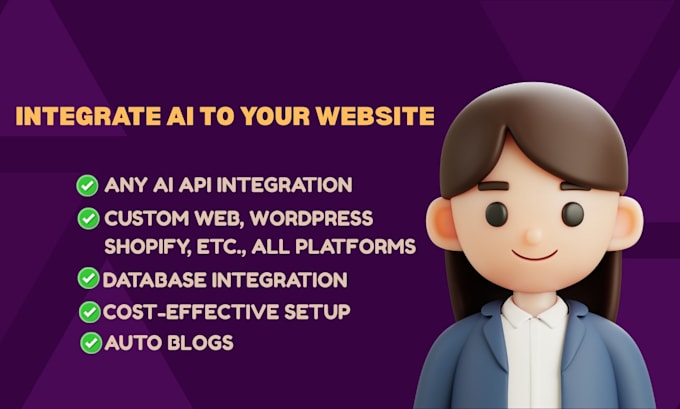 INTEGRATE AI TO YOUR WEBSITE

ANY AI API INTEGRATION

CUSTOM WEB, WORDPRESS SHOPIFY, ETC., ALL PLATFORMS

DATABASE INTEGRATION

COST-EFFECTIVE SETUP

AUTO BLOGS